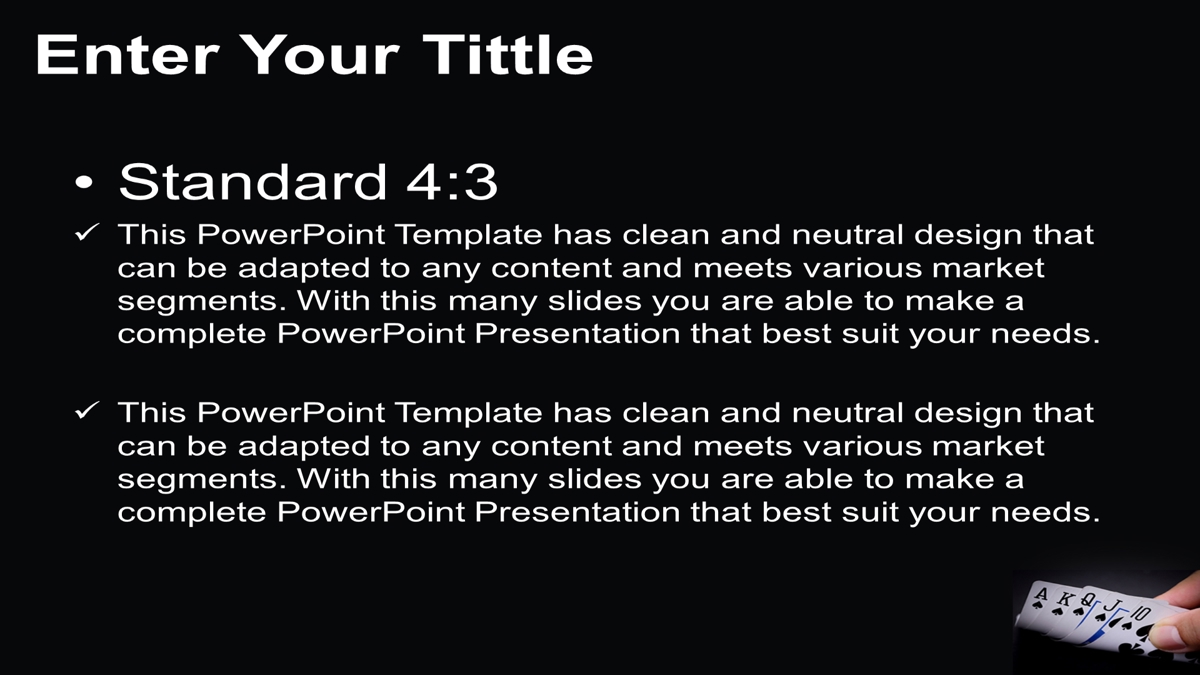 Enter Your Tittle

• Standard 4:3

✓ This PowerPoint Template has clean and neutral design that can be adapted to any content and meets various market segments. With this many slides you are able to make a complete PowerPoint Presentation that best suit your needs.

✓ This PowerPoint Template has clean and neutral design that can be adapted to any content and meets various market segments. With this many slides you are able to make a complete PowerPoint Presentation that best suit your needs.

A K Q J 10